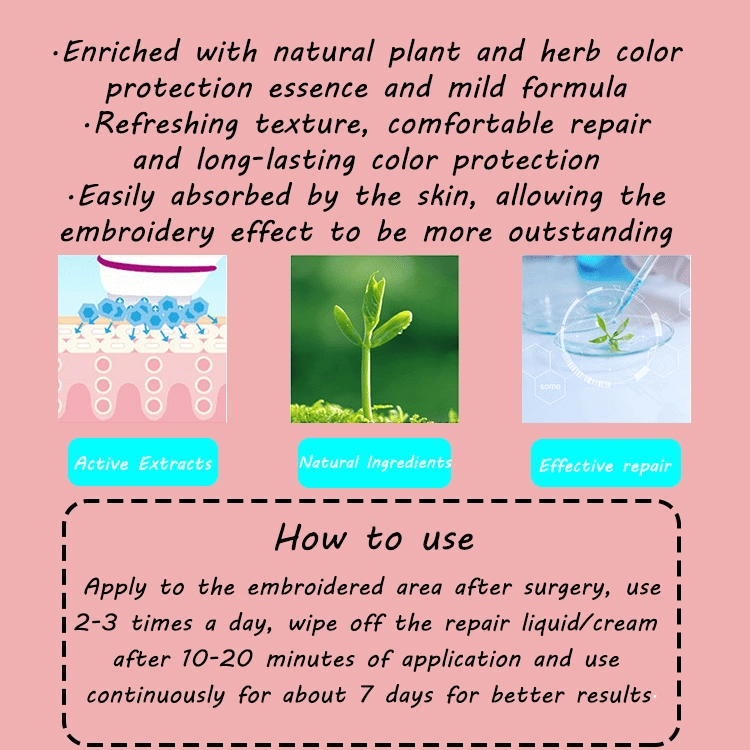 ·Enriched with natural plant and herb color protection essence and mild formula
·Refreshing texture, comfortable repair and long-lasting color protection
·Easily absorbed by the skin, allowing the embroidery effect to be more outstanding

some

Active Extracts

Natural Ingredients

Effective repair

How to use

Apply to the embroidered area after surgery, use 2-3 times a day, wipe off the repair liquid/cream after 10-20 minutes of application and use continuously for about 7 days for better results.